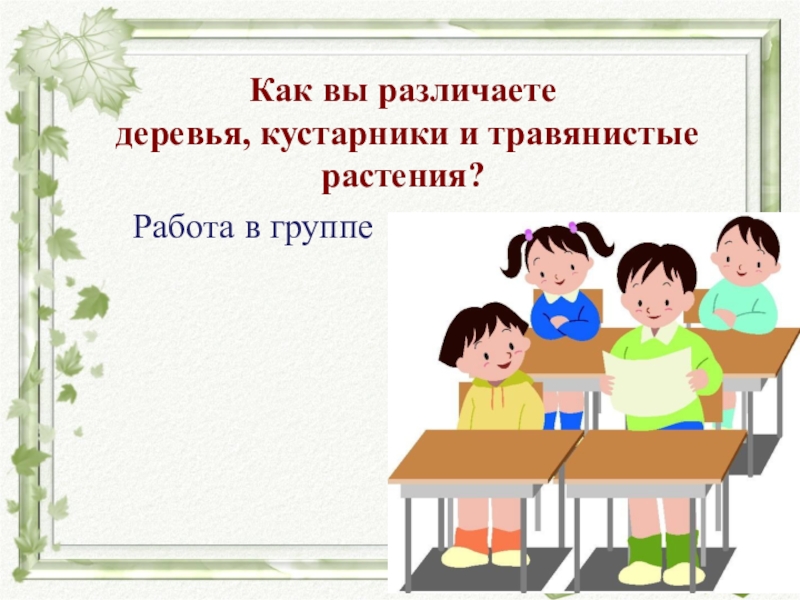 Как вы различаете
деревья, кустарники и травянистые
растения?

Работа в группе